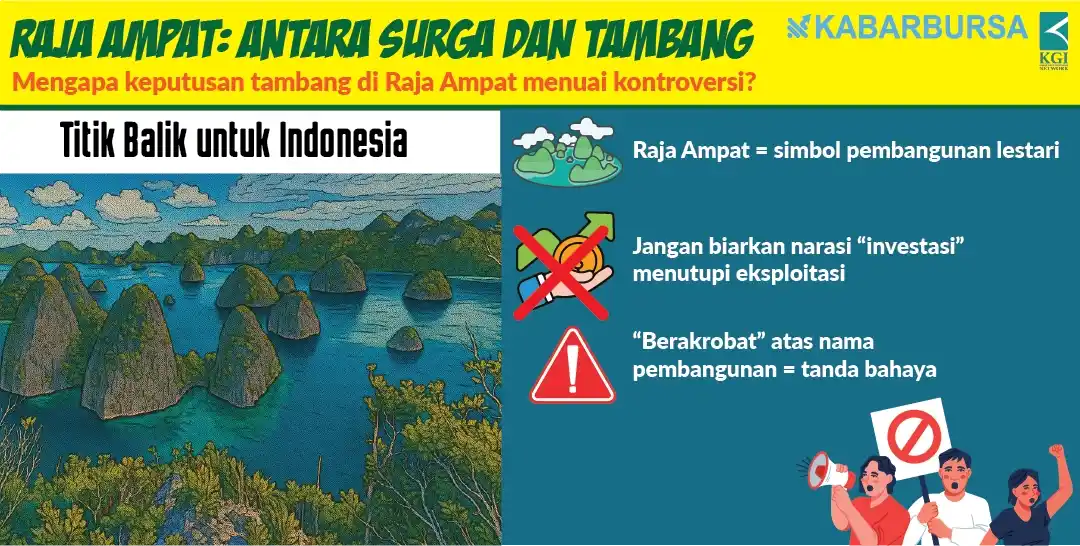 RAJA AMPAT: ANTARA SURGA DAN TAMBANG

KABARBURSA

KGI NETWORK

Mengapa keputusan tambang di Raja Ampat menuai kontroversi?

Titik Balik untuk Indonesia

Raja Ampat = simbol pembangunan lestari

Jangan biarkan narasi “investasi” menutupi eksploitasi

“Berakrobat” atas nama pembangunan = tanda bahaya